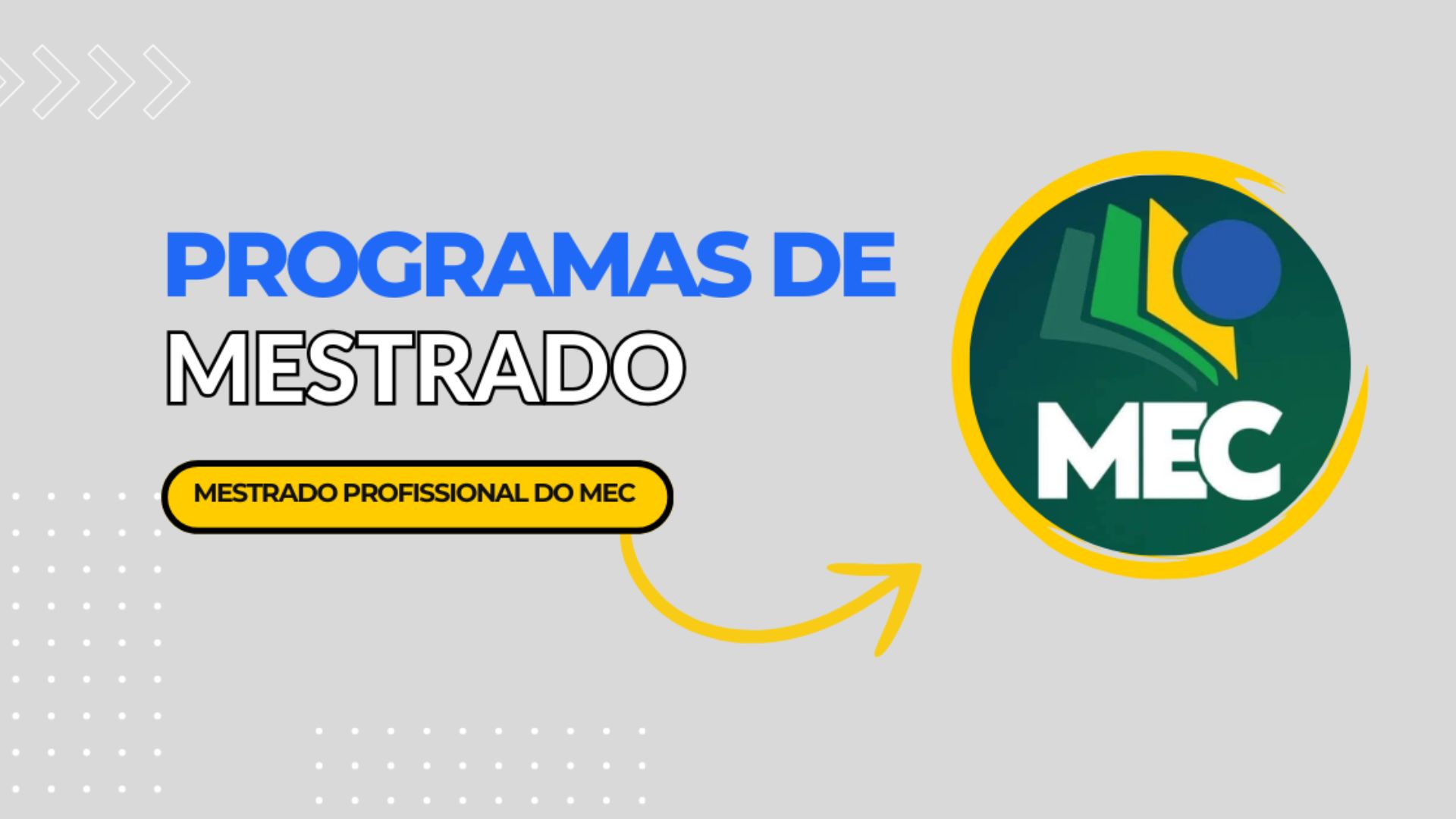 PROGRAMAS DE MESTRADO

MESTRADO PROFISSIONAL DO MEC

MEC